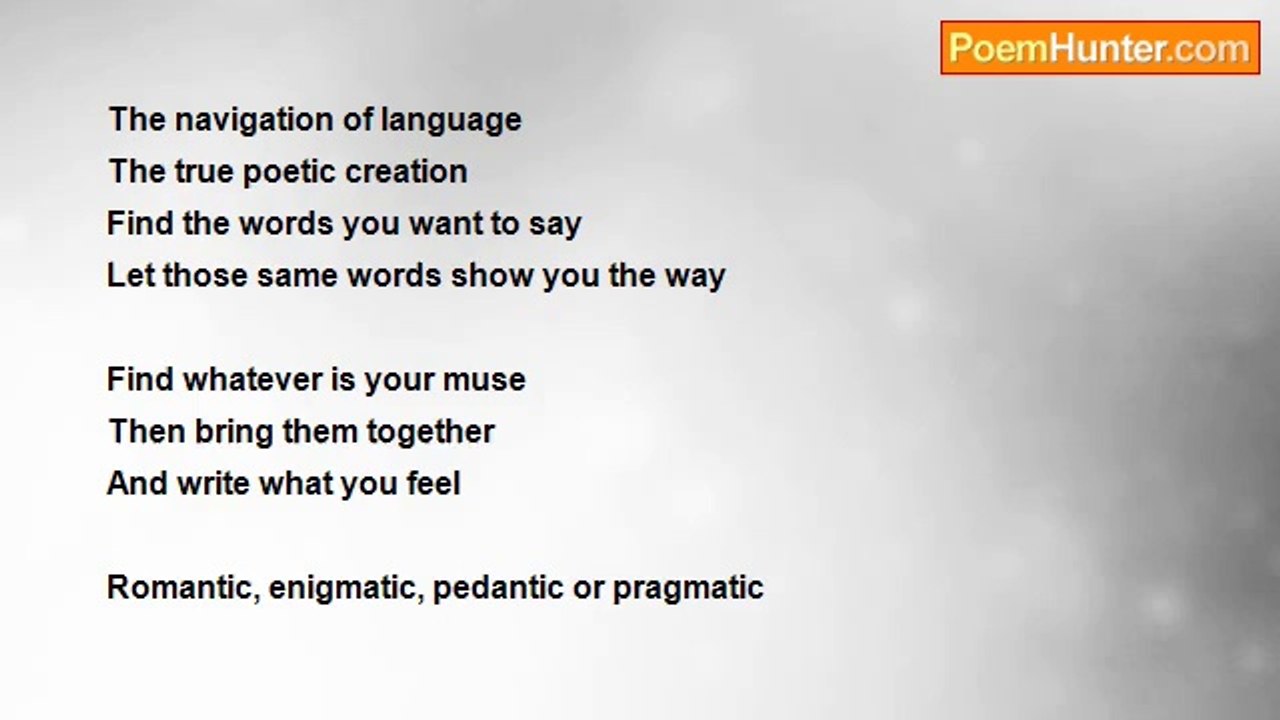 PoemHunter.com

The navigation of language
The true poetic creation
Find the words you want to say
Let those same words show you the way

Find whatever is your muse
Then bring them together
And write what you feel

Romantic, enigmatic, pedantic or pragmatic